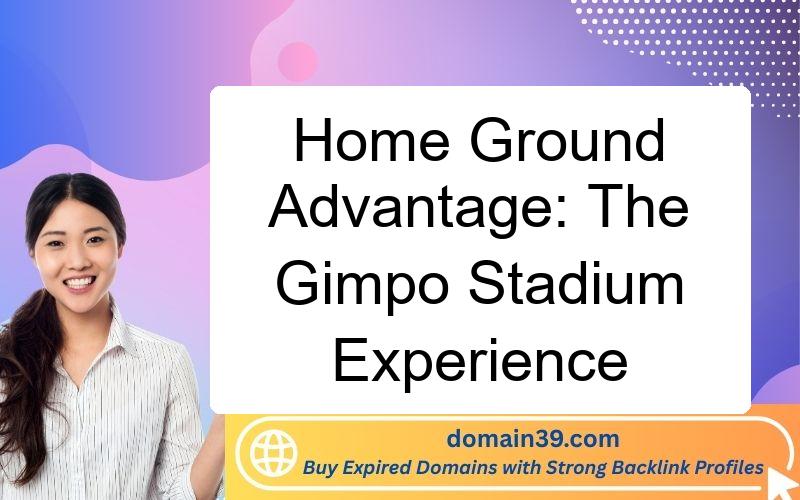 Home Ground Advantage: The Gimpo Stadium Experience

domain39.com
Buy Expired Domains with Strong Backlink Profiles